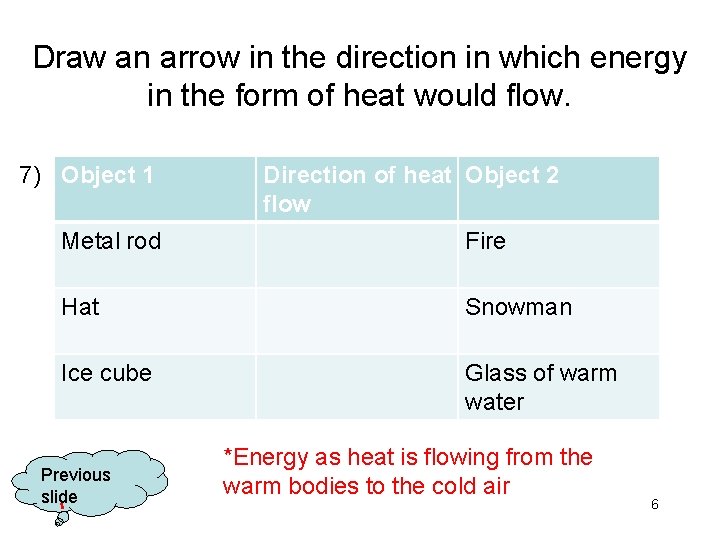 Draw an arrow in the direction in which energy in the form of heat would flow.

7)

| Object 1 | Direction of heat flow | Object 2 |
|---|---|---|
| Metal rod | | Fire |
| Hat | | Snowman |
| Ice cube | | Glass of warm water |

Previous slide

*Energy as heat is flowing from the warm bodies to the cold air

6